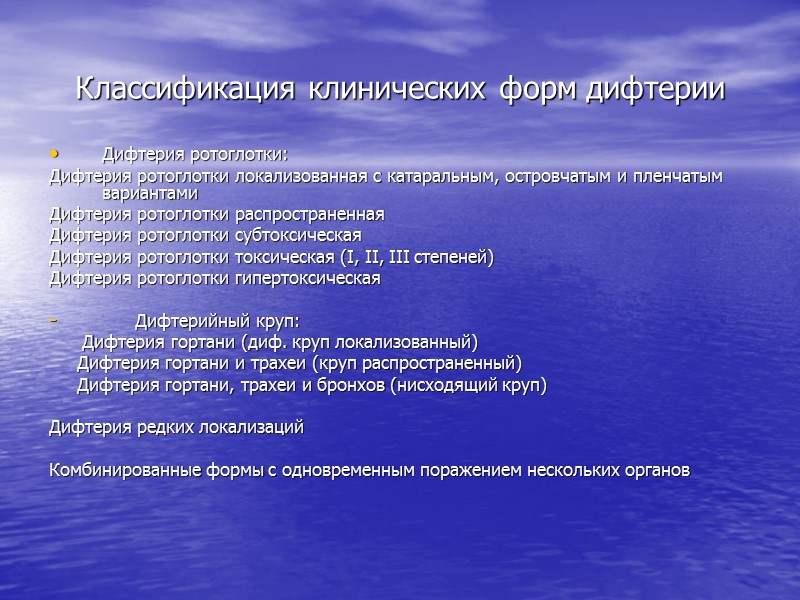 Классификация клинических форм дифтерии

• Дифтерия ротоглотки:
Дифтерия ротоглотки локализованная с катаральным, островчатым и пленчатым вариантами
Дифтерия ротоглотки распространенная
Дифтерия ротоглотки субтоксическая
Дифтерия ротоглотки токсическая (I, II, III степеней)
Дифтерия ротоглотки гипертоксическая

- Дифтерийный круп:
Дифтерия гортани (диф. круп локализованный)
Дифтерия гортани и трахеи (круп распространенный)
Дифтерия гортани, трахеи и бронхов (нисходящий круп)

Дифтерия редких локализаций

Комбинированные формы с одновременным поражением нескольких органов